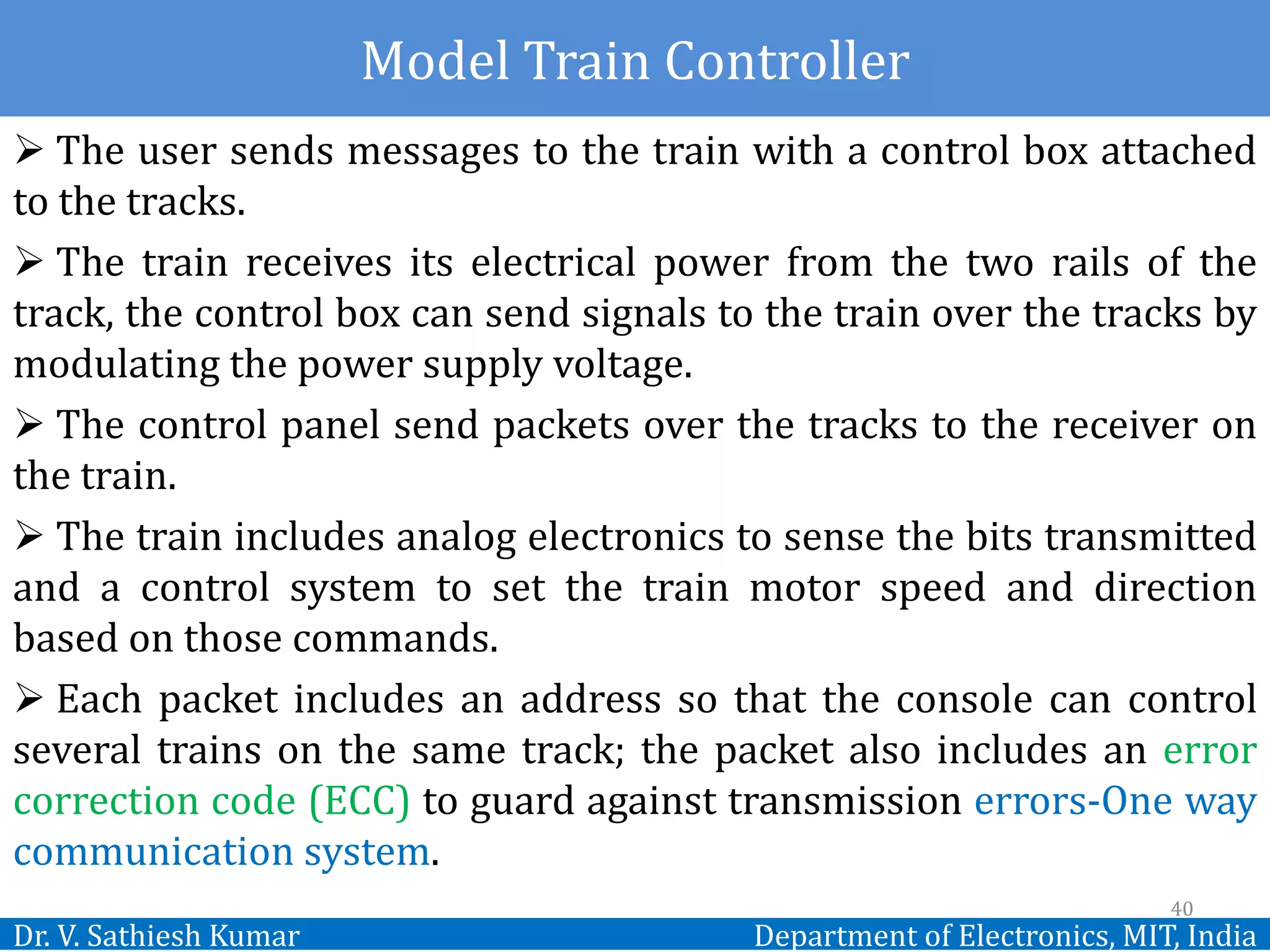 Model Train Controller

➢ The user sends messages to the train with a control box attached to the tracks.

➢ The train receives its electrical power from the two rails of the track, the control box can send signals to the train over the tracks by modulating the power supply voltage.

➢ The control panel send packets over the tracks to the receiver on the train.

➢ The train includes analog electronics to sense the bits transmitted and a control system to set the train motor speed and direction based on those commands.

➢ Each packet includes an address so that the console can control several trains on the same track; the packet also includes an error correction code (ECC) to guard against transmission errors-One way communication system.

40

Dr. V. Sathiesh Kumar

Department of Electronics, MIT, India